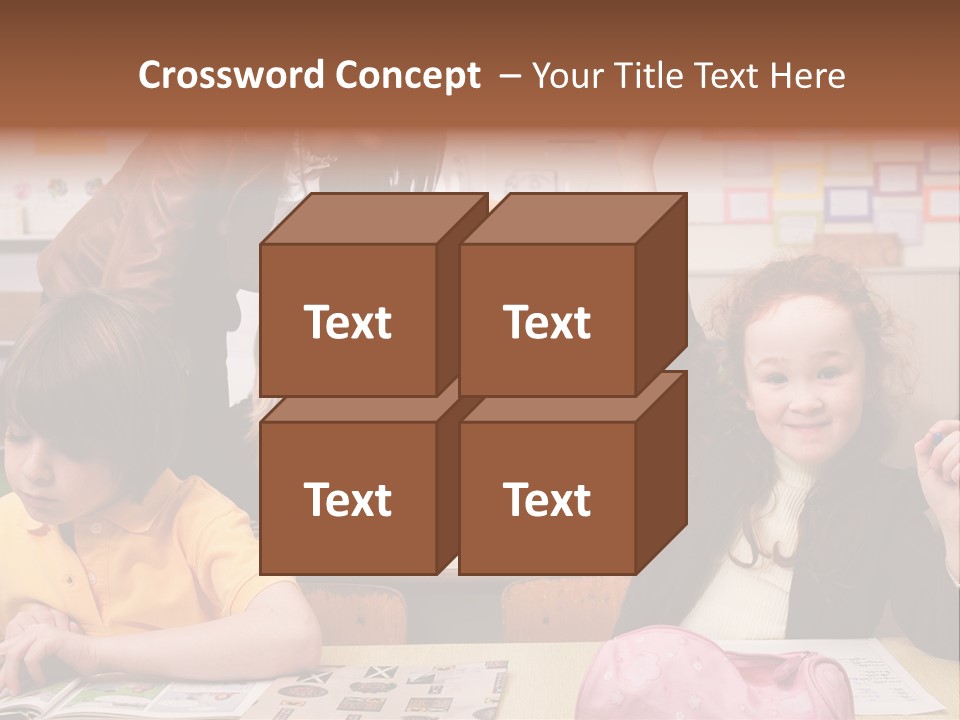 Crossword Concept – Your Title Text Here

Text

Text

Text

Text